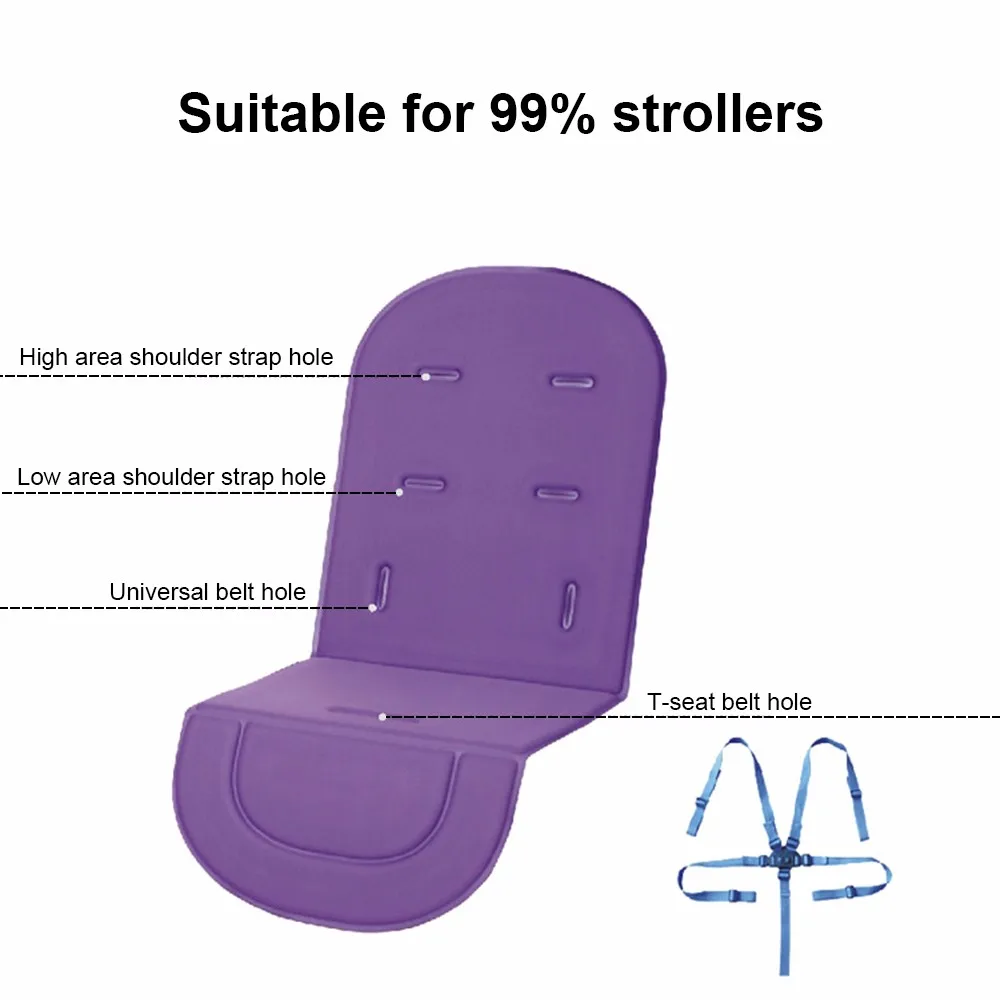 Suitable for 99% strollers

High area shoulder strap hole

Low area shoulder strap hole

Universal belt hole

T-seat belt hole